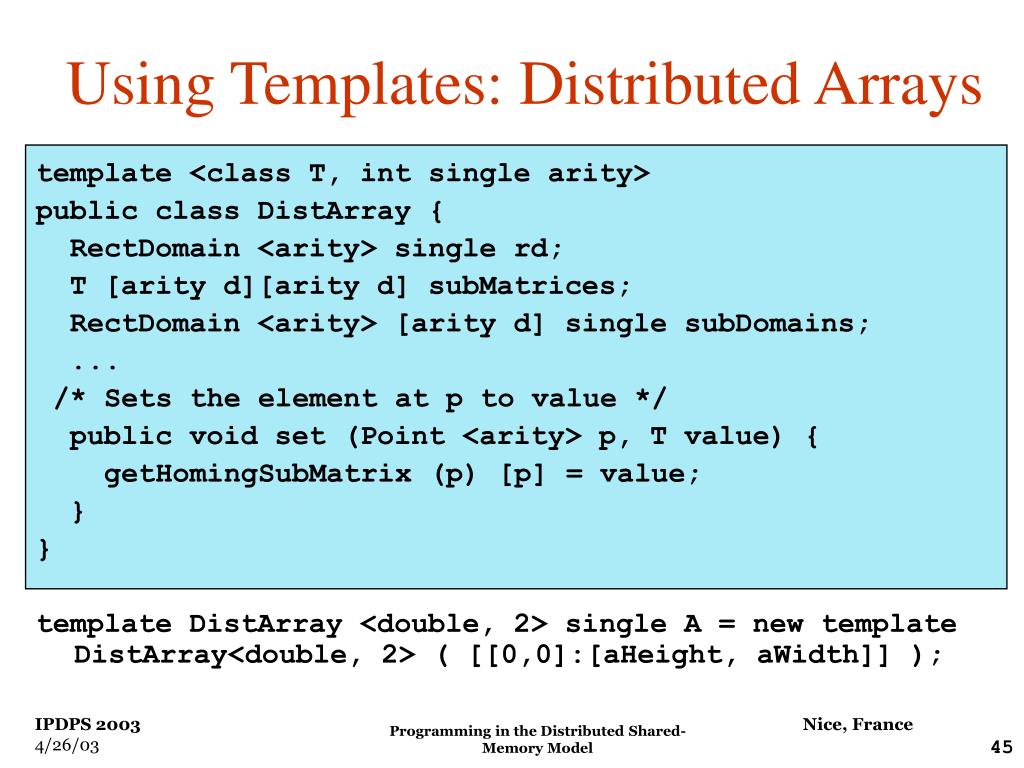 Using Templates: Distributed Arrays

template <class T, int single arity>
public class DistArray {
  RectDomain <arity> single rd;
  T [arity d][arity d] subMatrices;
  RectDomain <arity> [arity d] single subDomains;
  ...
 /* Sets the element at p to value */
  public void set (Point <arity> p, T value) {
    getHomingSubMatrix (p) [p] = value;
  }
}

template DistArray <double, 2> single A = new template DistArray<double, 2> ( [[0,0]:[aHeight, aWidth]] );

IPDPS 2003
4/26/03

Programming in the Distributed Shared-Memory Model

Nice, France

45